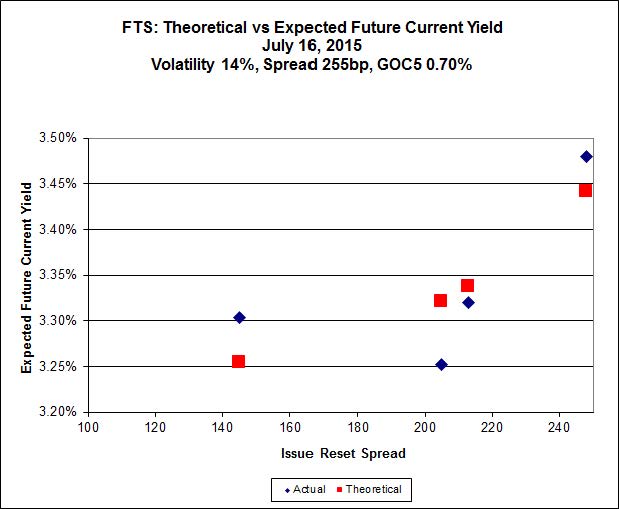 FTS: Theoretical vs Expected Future Current Yield
July 16, 2015
Volatility 14%, Spread 255bp, GOC5 0.70%

Expected Future Current Yield

3.50%
3.45%
3.40%
3.35%
3.30%
3.25%
3.20%

100 120 140 160 180 200 220 240

Issue Reset Spread

Actual Theoretical